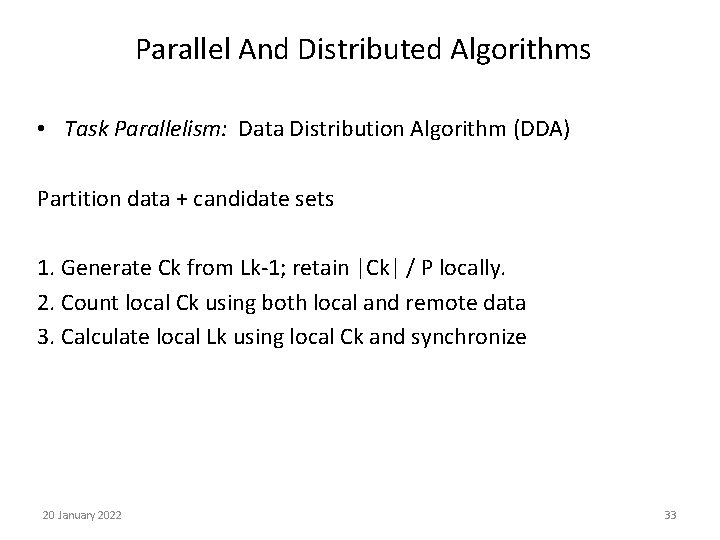 Parallel And Distributed Algorithms

• Task Parallelism: Data Distribution Algorithm (DDA)

Partition data + candidate sets

1. Generate Ck from Lk-1; retain |Ck| / P locally.
2. Count local Ck using both local and remote data
3. Calculate local Lk using local Ck and synchronize

20 January 2022

33